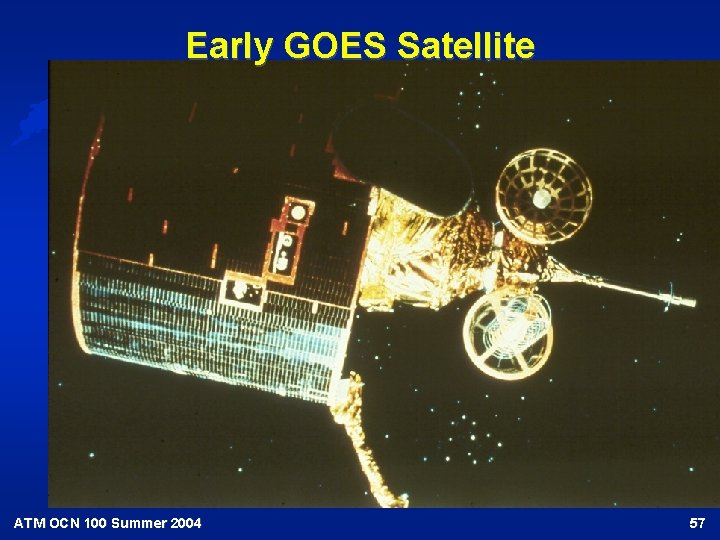 Early GOES Satellite

ATM OCN 100 Summer 2004

57